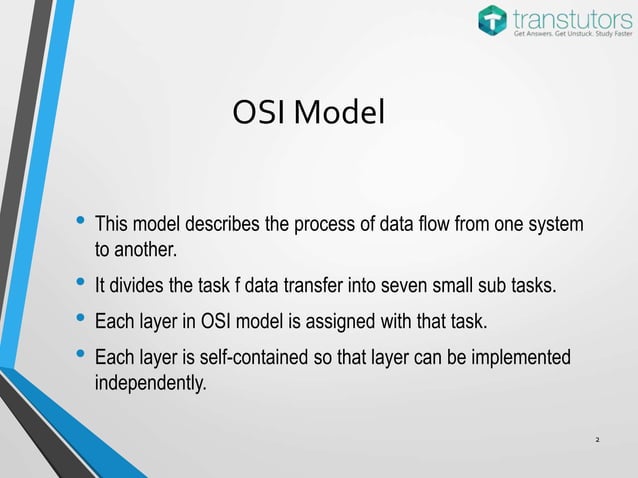 transtutors
Get Answers. Get Unstuck. Study Faster

OSI Model

• This model describes the process of data flow from one system to another.
• It divides the task f data transfer into seven small sub tasks.
• Each layer in OSI model is assigned with that task.
• Each layer is self-contained so that layer can be implemented independently.

2